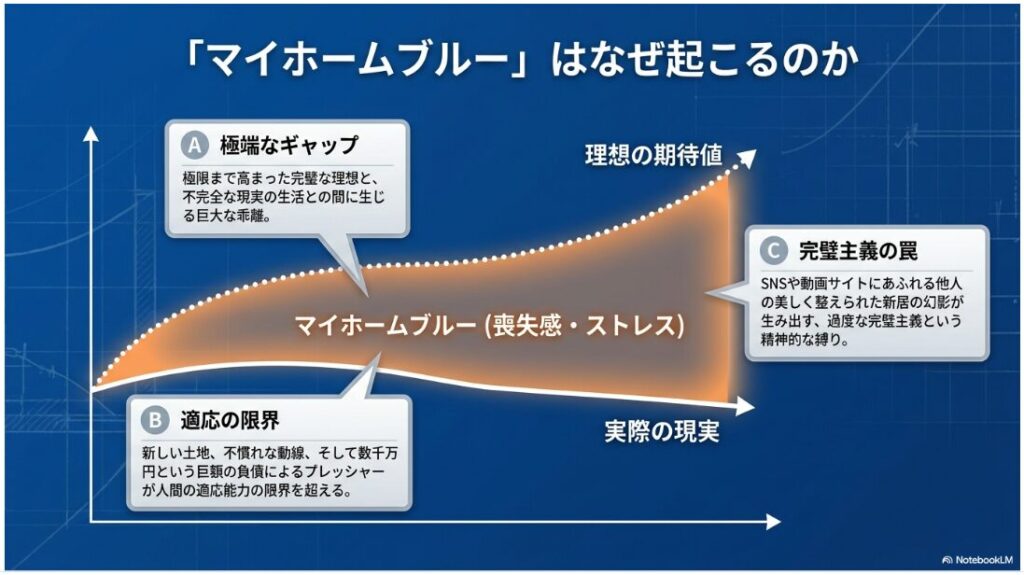 「マイホームブルー」はなぜ起こるのか

A 極端なギャップ

極限まで高まった完璧な理想と、不完全な現実の生活との間に生じる巨大な乖離。

理想の期待値

C 完璧主義の罠

SNSや動画サイトにあふれる他人の美しく整えられた新居の幻影が生み出す、過度な完璧主義という精神的な縛り。

マイホームブルー (喪失感・ストレス)

B 適応の限界

新しい土地、不慣れな動線、そして数千万円という巨額の負債によるプレッシャーが人間の適応能力の限界を超える。

実際の現実

NotebookLM